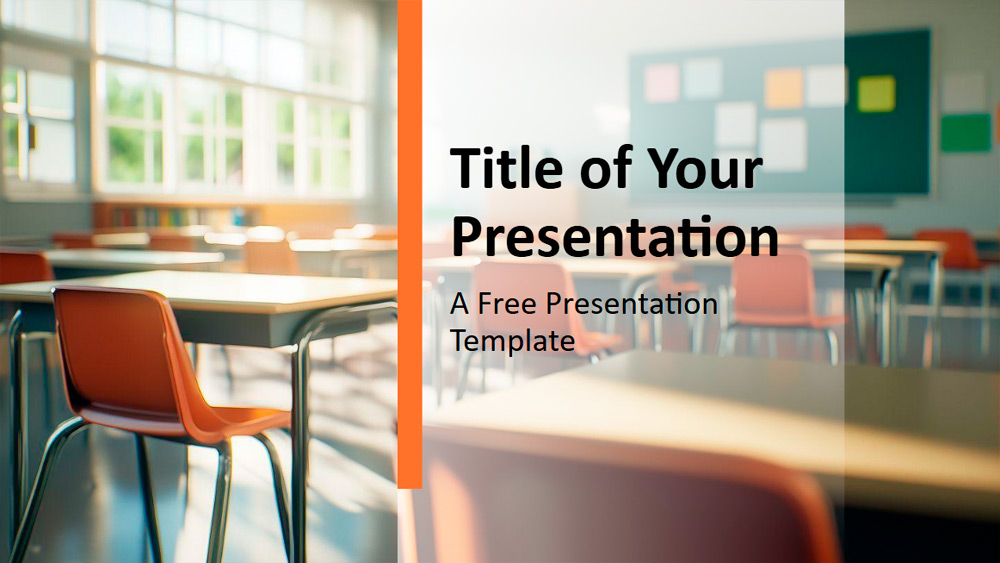 Title of Your Presentation

A Free Presentation Template